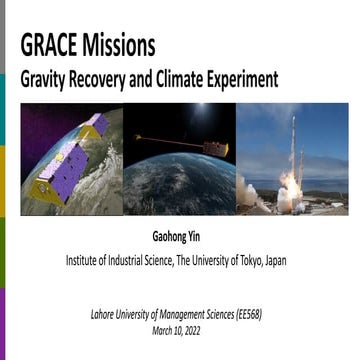 GRACE Missions
Gravity Recovery and Climate Experiment

Gaohong Yin
Institute of Industrial Science, The University of Tokyo, Japan

Lahore University of Management Sciences (EE568)
March 10, 2022